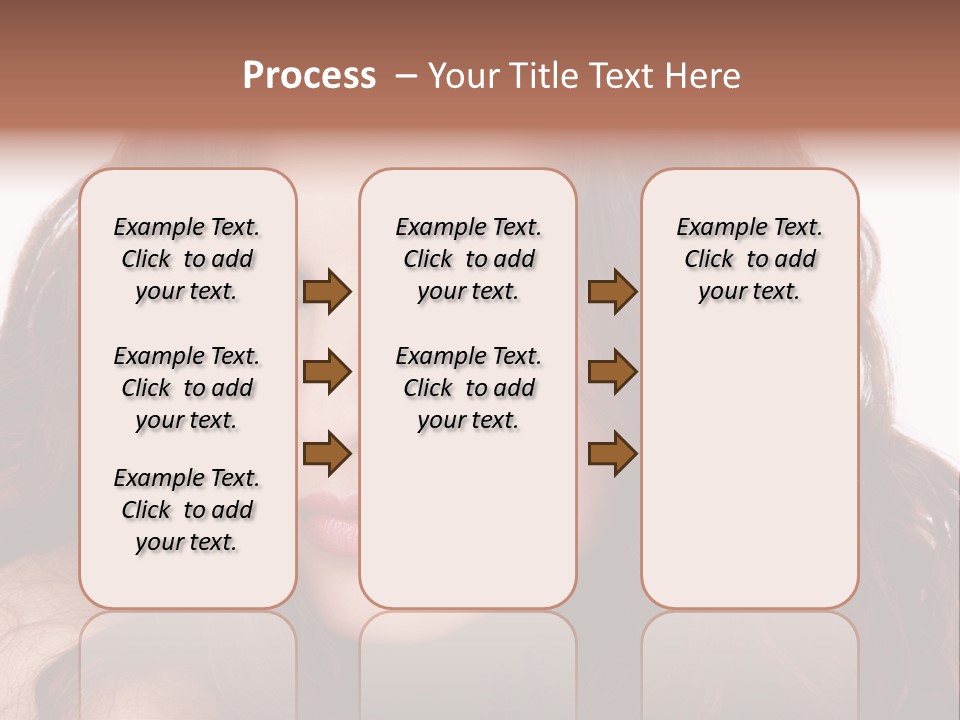 Process – Your Title Text Here

Example Text. Click to add your text.

Example Text. Click to add your text.

Example Text. Click to add your text.

Example Text. Click to add your text.

Example Text. Click to add your text.

Example Text. Click to add your text.